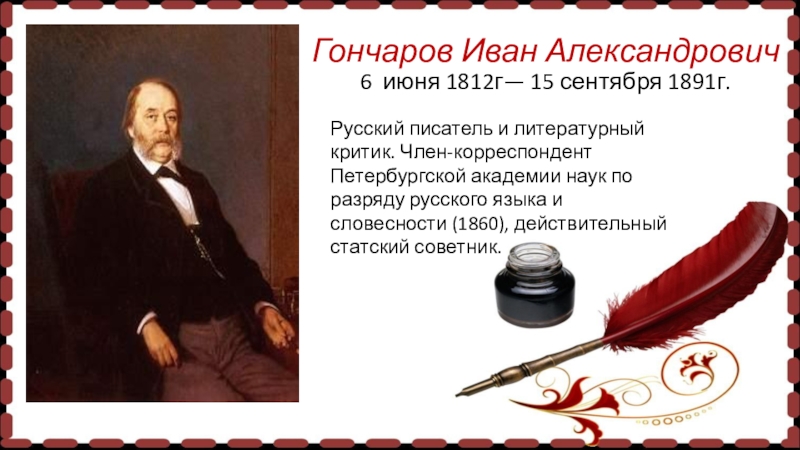 Гончаров Иван Александрович
6 июня 1812г— 15 сентября 1891г.

Русский писатель и литературный критик. Член-корреспондент Петербургской академии наук по разряду русского языка и словесности (1860), действительный статский советник.